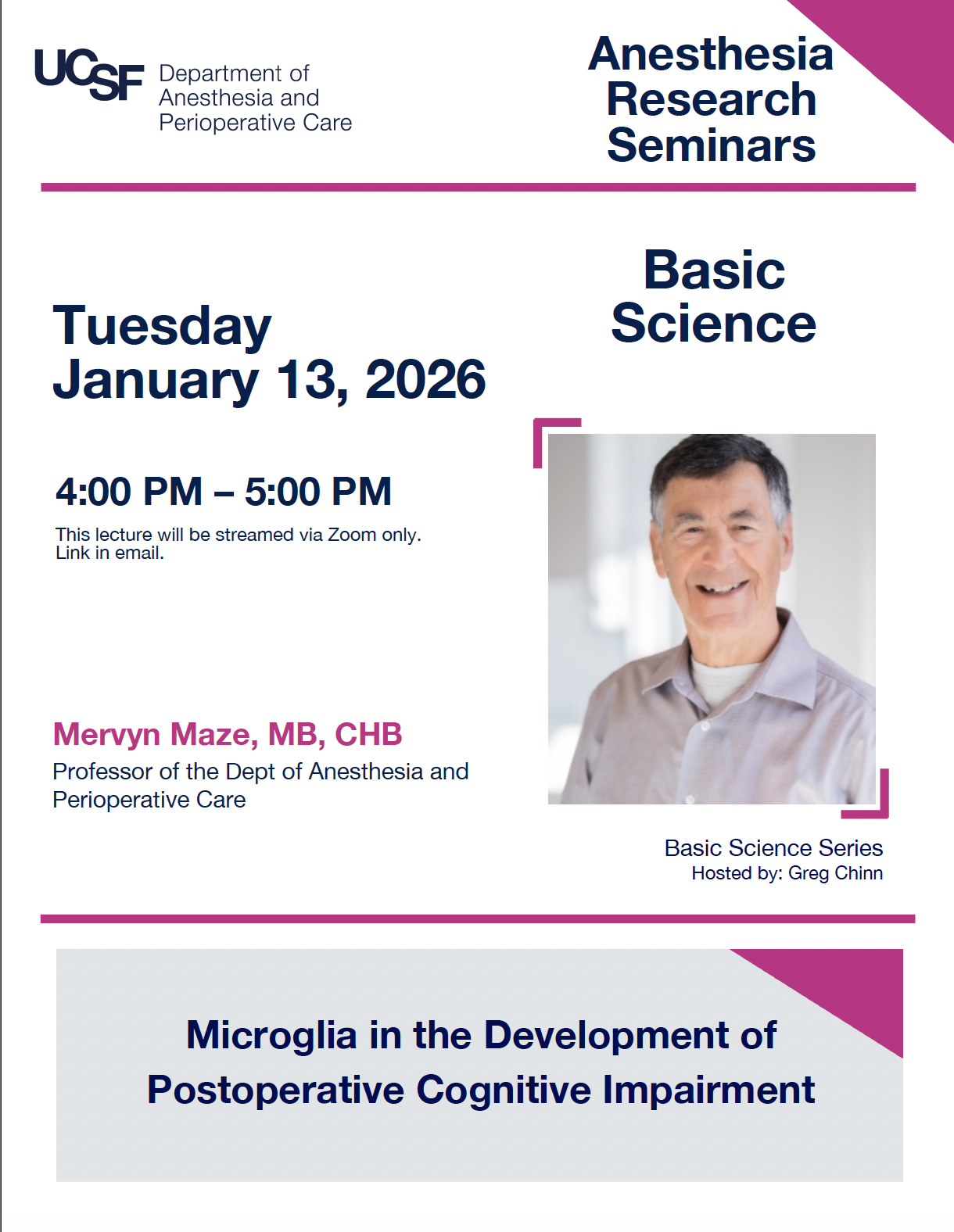 UCSF Department of Anesthesia and Perioperative Care

Anesthesia Research Seminars

Basic Science

Tuesday
January 13, 2026

4:00 PM – 5:00 PM

This lecture will be streamed via Zoom only.
Link in email.

Mervyn Maze, MB, CHB

Professor of the Dept of Anesthesia and Perioperative Care

Basic Science Series
Hosted by: Greg Chinn

Microglia in the Development of Postoperative Cognitive Impairment